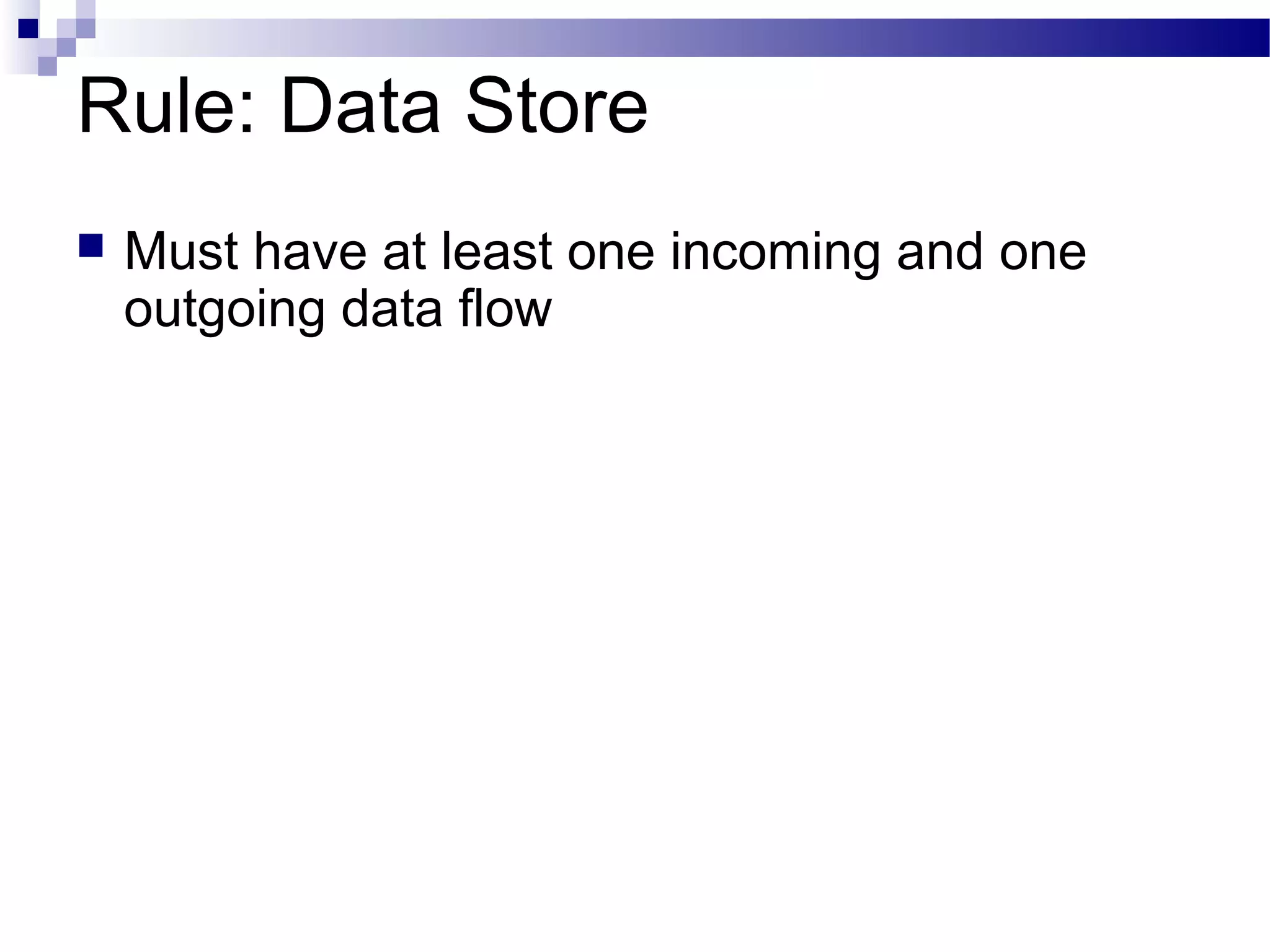 Rule: Data Store

Must have at least one incoming and one outgoing data flow